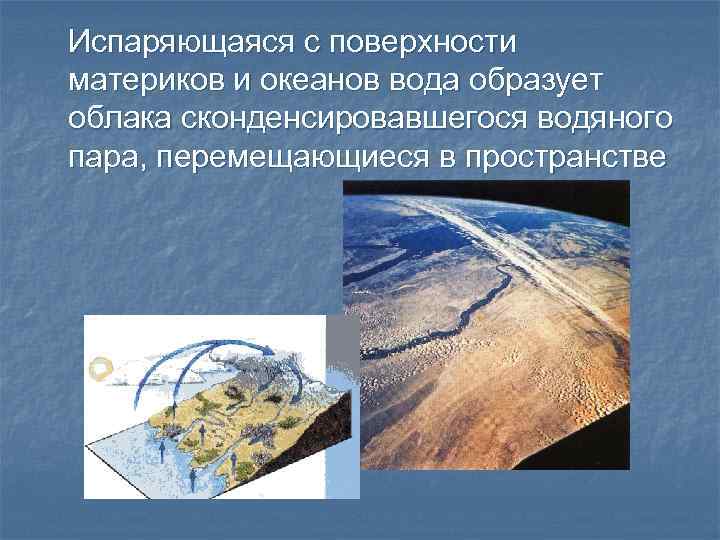 Испаряющаяся с поверхности материков и океанов вода образует облака сконденсировавшегося водяного пара, перемещающиеся в пространстве